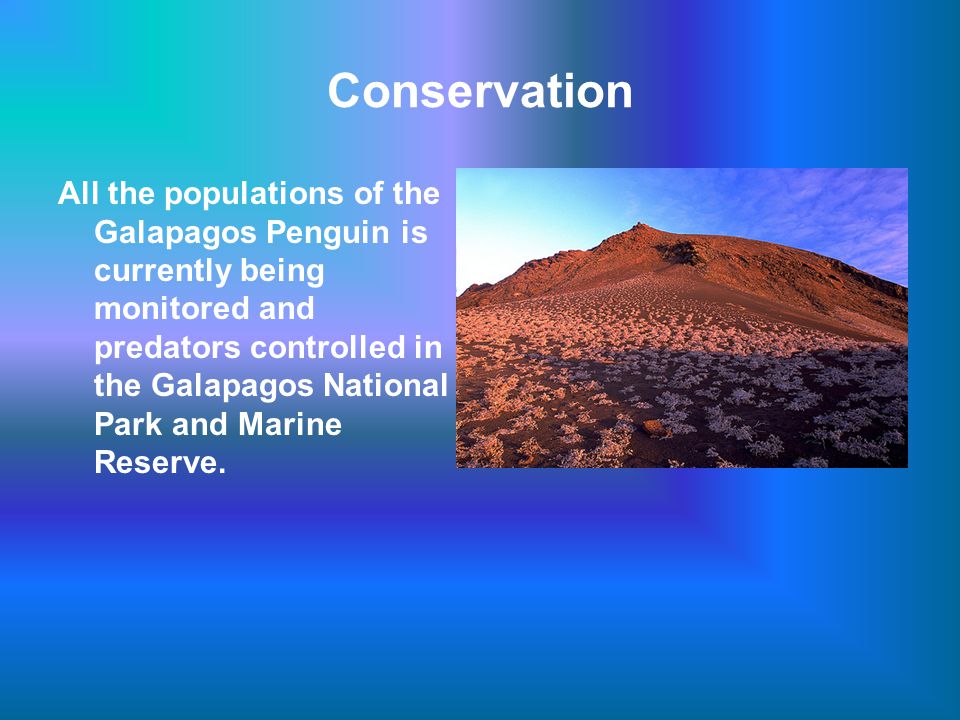 Conservation

All the populations of the Galapagos Penguin is currently being monitored and predators controlled in the Galapagos National Park and Marine Reserve.